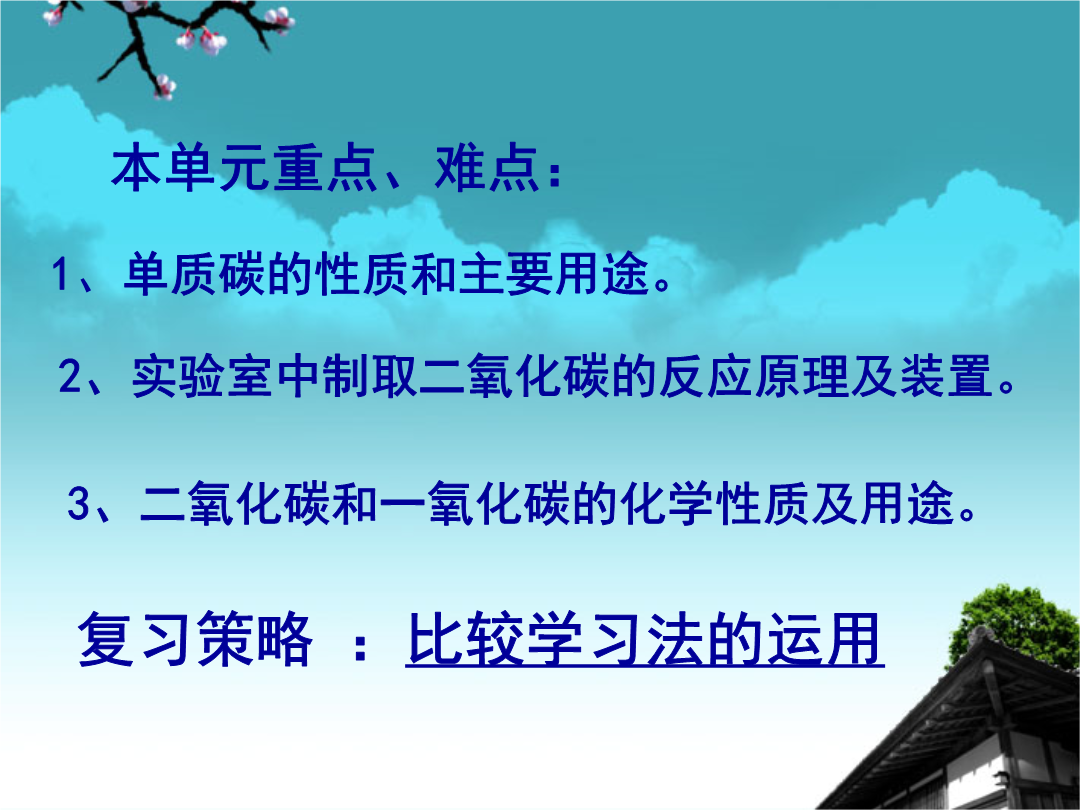 本单元重点、难点：

1、单质碳的性质和主要用途。

2、实验室中制取二氧化碳的反应原理及装置。

3、二氧化碳和一氧化碳的化学性质及用途。

复习策略 ：比较学习法的运用